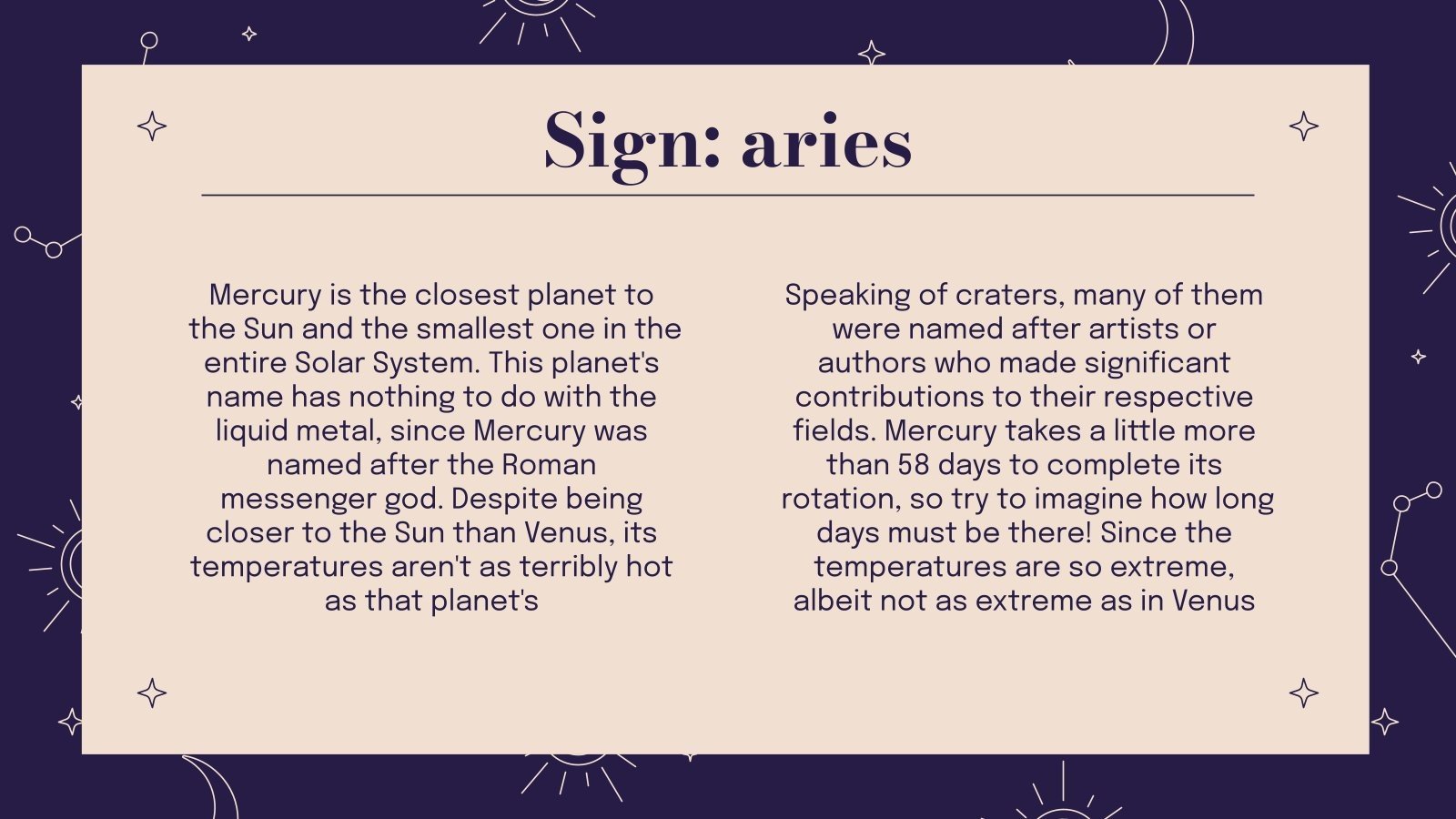 Sign: aries

Mercury is the closest planet to the Sun and the smallest one in the entire Solar System. This planet's name has nothing to do with the liquid metal, since Mercury was named after the Roman messenger god. Despite being closer to the Sun than Venus, its temperatures aren't as terribly hot as that planet's

Speaking of craters, many of them were named after artists or authors who made significant contributions to their respective fields. Mercury takes a little more than 58 days to complete its rotation, so try to imagine how long days must be there! Since the temperatures are so extreme, albeit not as extreme as in Venus